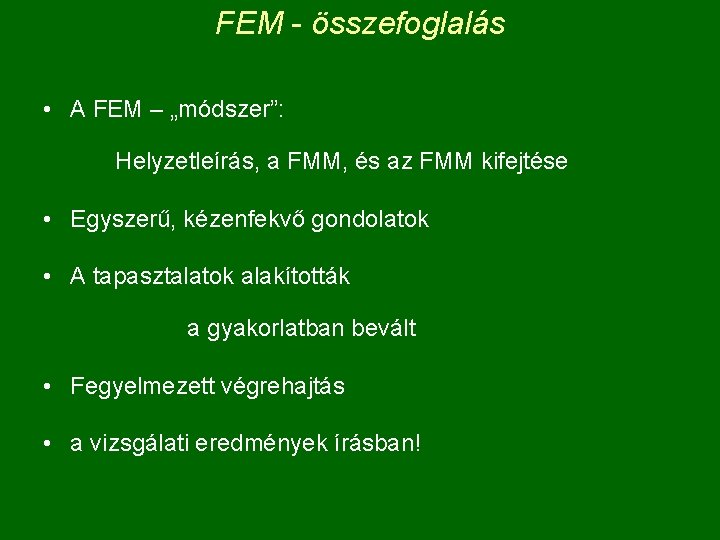 FEM - összefoglalás

• A FEM – „módszer”:

Helyzetleírás, a FMM, és az FMM kifejtése

• Egyszerű, kézenfekvő gondolatok

• A tapasztalatok alakították

a gyakorlatban bevált

• Fegyelmezett végrehajtás

• a vizsgálati eredmények írásban!